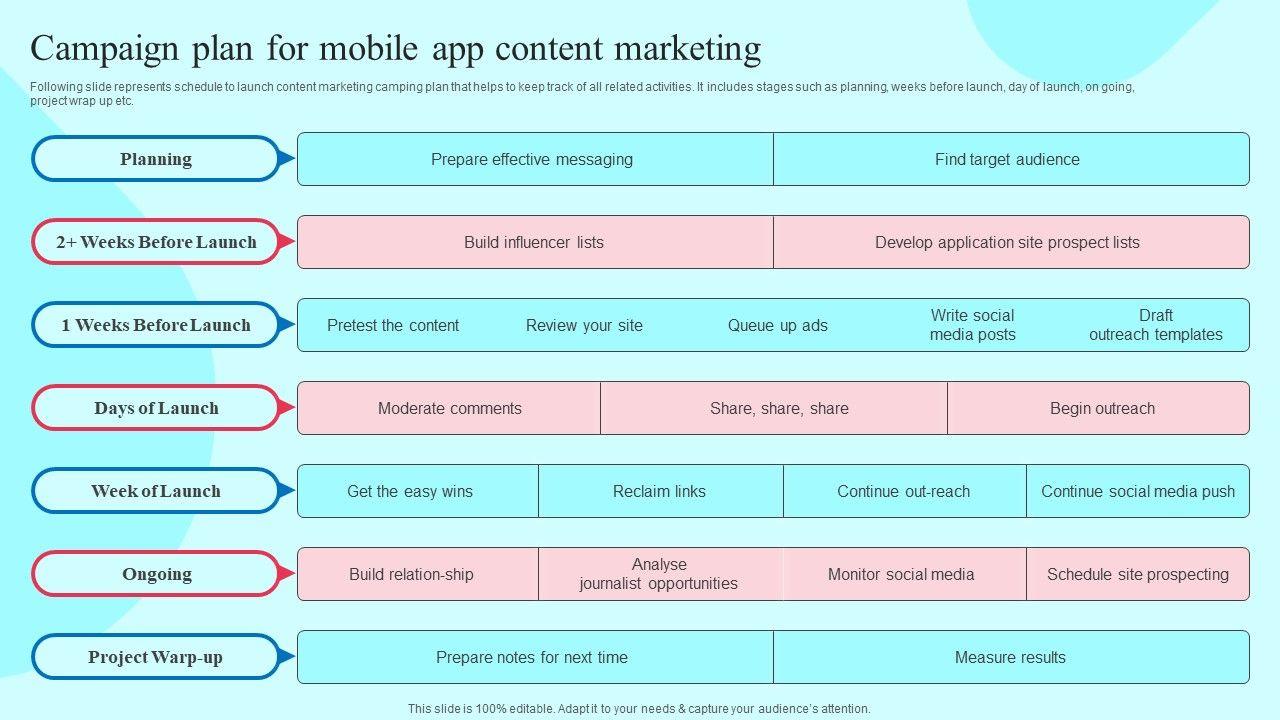 Campaign plan for mobile app content marketing

Following slide represents schedule to launch content marketing camping plan that helps to keep track of all related activities. It includes stages such as planning, weeks before launch, day of launch, on going, project wrap up etc.

Planning

Prepare effective messaging

Find target audience

2+ Weeks Before Launch

Build influencer lists

Develop application site prospect lists

1 Weeks Before Launch

Pretest the content

Review your site

Queue up ads

Write social media posts

Draft outreach templates

Days of Launch

Moderate comments

Share, share, share

Begin outreach

Week of Launch

Get the easy wins

Reclaim links

Continue out-reach

Continue social media push

Ongoing

Build relation-ship

Analyse journalist opportunities

Monitor social media

Schedule site prospecting

Project Warp-up

Prepare notes for next time

Measure results

This slide is 100% editable. Adapt it to your needs & capture your audience's attention.